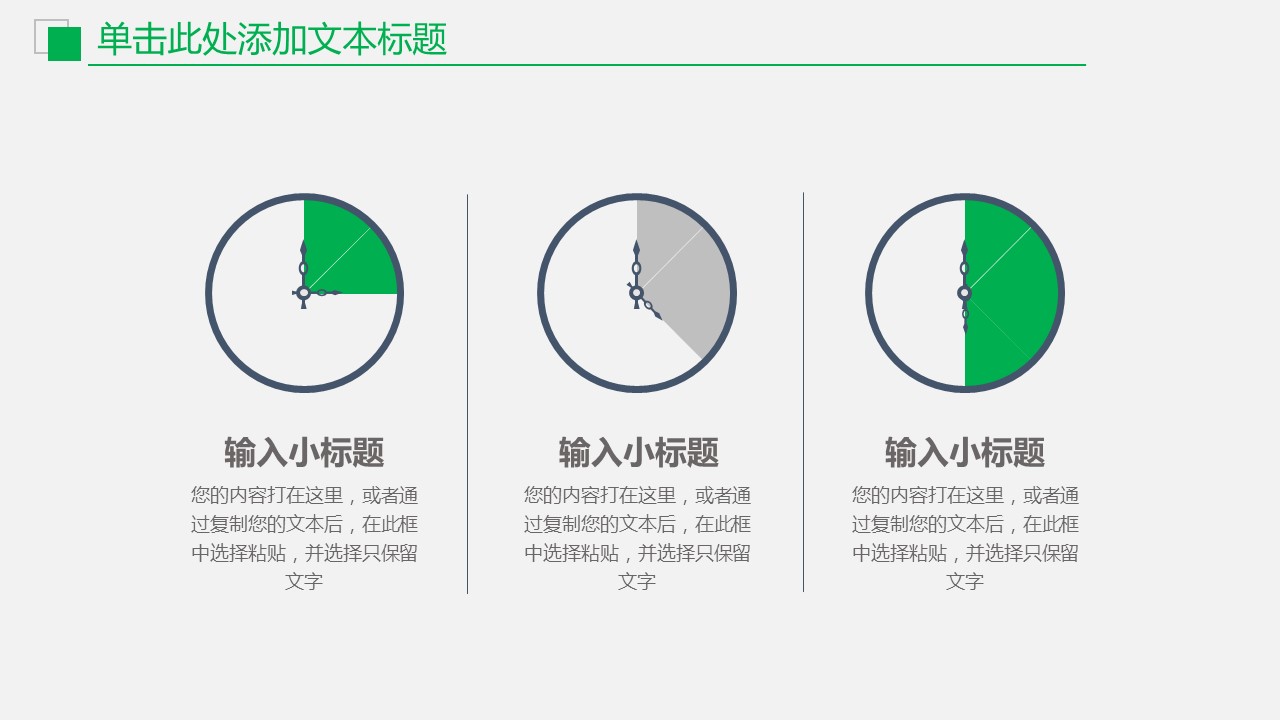 单击此处添加文本标题

输入小标题

您的内容打在这里，或者通过复制您的文本后，在此框中选择粘贴，并选择只保留文字

输入小标题

您的内容打在这里，或者通过复制您的文本后，在此框中选择粘贴，并选择只保留文字

输入小标题

您的内容打在这里，或者通过复制您的文本后，在此框中选择粘贴，并选择只保留文字